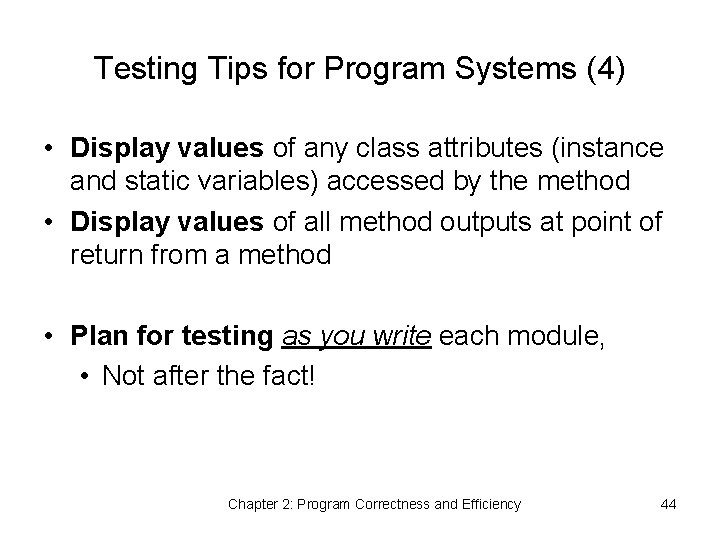 Testing Tips for Program Systems (4)

• Display values of any class attributes (instance and static variables) accessed by the method

• Display values of all method outputs at point of return from a method

• Plan for testing as you write each module,

• Not after the fact!

Chapter 2: Program Correctness and Efficiency

44